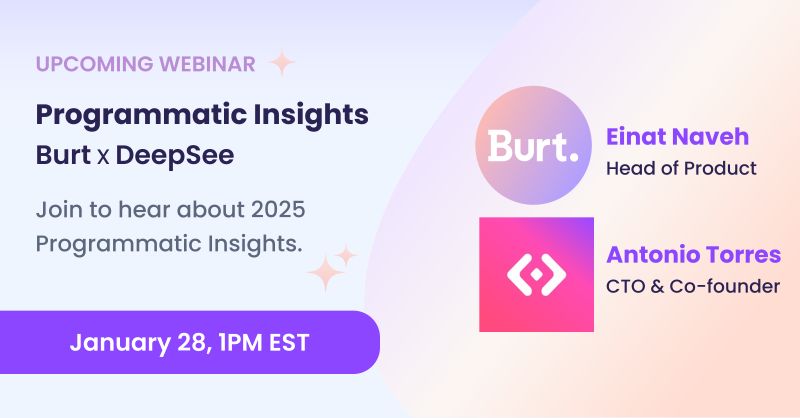 UPCOMING WEBINAR

Programmatic Insights
Burt x DeepSee

Join to hear about 2025 Programmatic Insights.

January 28, 1PM EST

Burt.

Einat Naveh
Head of Product

Antonio Torres
CTO & Co-founder